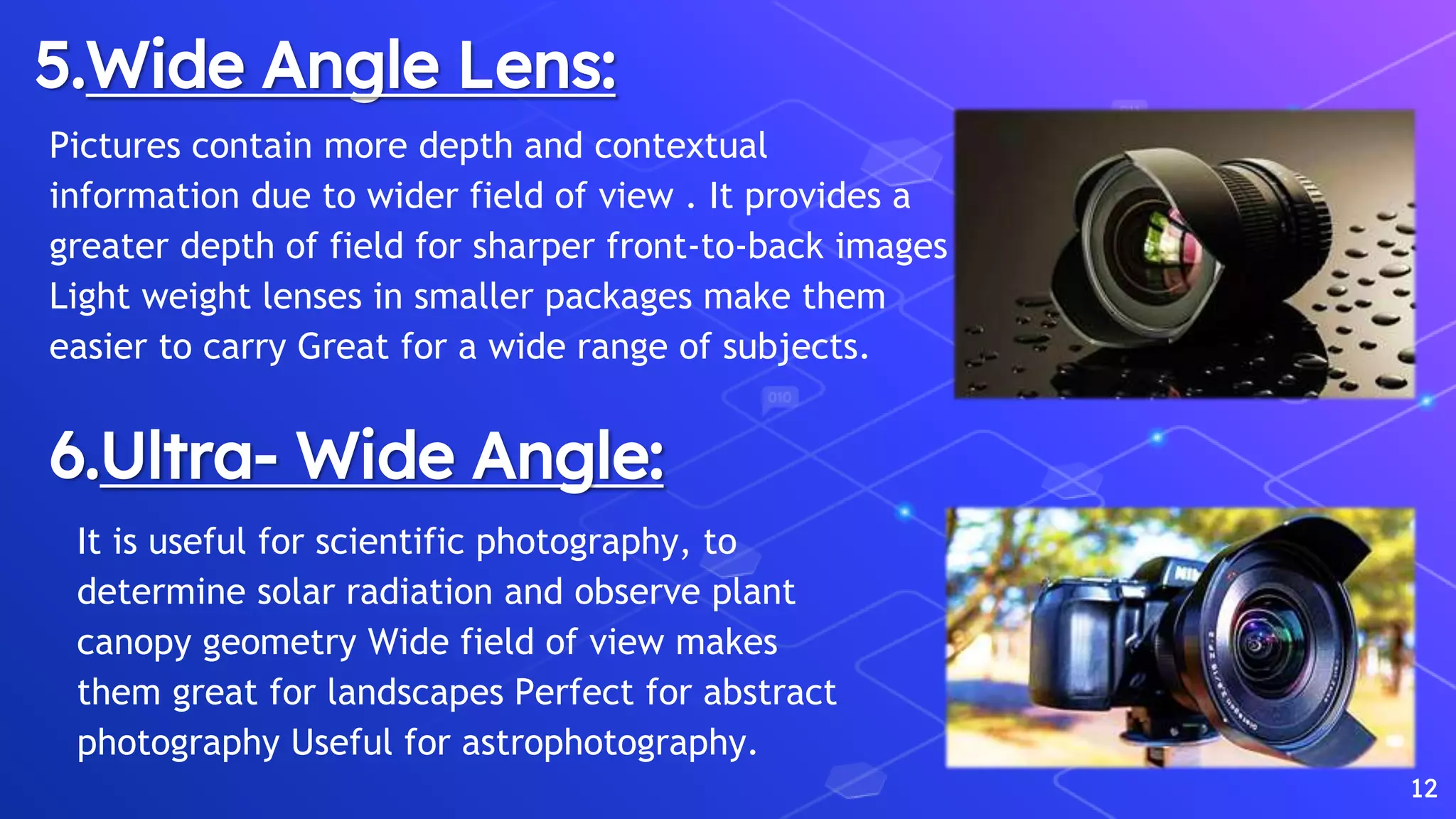 5.Wide Angle Lens:

Pictures contain more depth and contextual information due to wider field of view . It provides a greater depth of field for sharper front-to-back images Light weight lenses in smaller packages make them easier to carry Great for a wide range of subjects.

6.Ultra- Wide Angle:

It is useful for scientific photography, to determine solar radiation and observe plant canopy geometry Wide field of view makes them great for landscapes Perfect for abstract photography Useful for astrophotography.

12